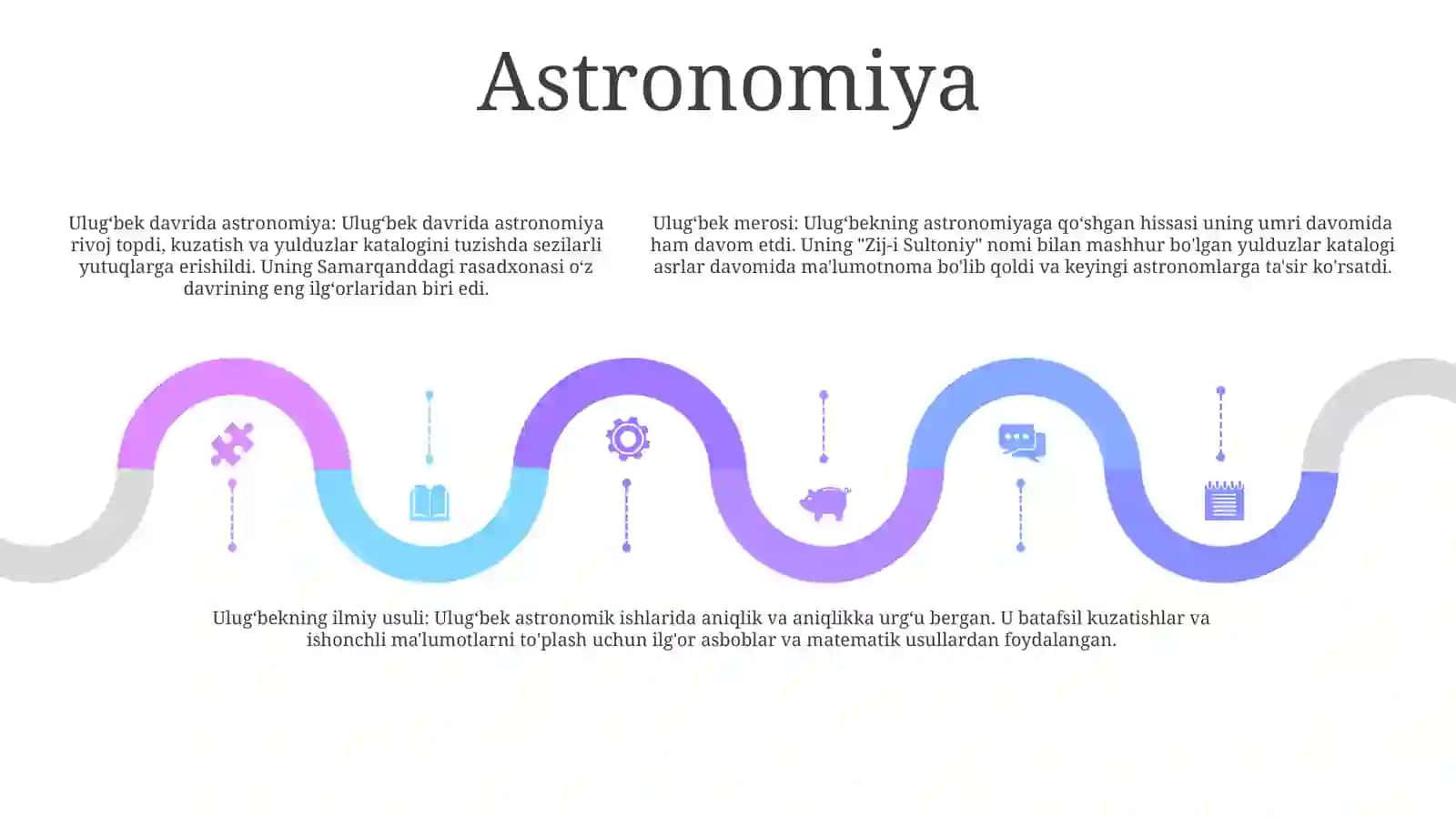 Astronomiya

Ulug‘bek davrida astronomiya: Ulug‘bek davrida astronomiya rivoj topdi, kuzatish va yulduzlar katalogini tuzishda sezilarli yutuqlarga erishildi. Uning Samarqanddagi rasadxonasi o‘z davrining eng ilg‘orlaridan biri edi.

Ulug‘bek merosi: Ulug‘bekning astronomiyaga qo‘shgan hissasi uning umri davomida ham davom etdi. Uning "Zij-i Sultoniy" nomi bilan mashhur bo'lgan yulduzlar katalogi asrlar davomida ma'lumotnoma bo'lib qoldi va keyingi astronomlarga ta'sir ko'rsatdi.

Ulug‘bekning ilmiy usuli: Ulug‘bek astronomik ishlarida aniqlik va aniqlikka urg‘u bergan. U batafsil kuzatishlar va ishonchli ma'lumotlarni to'plash uchun ilg'or asboblar va matematik usullardan foydalangan.